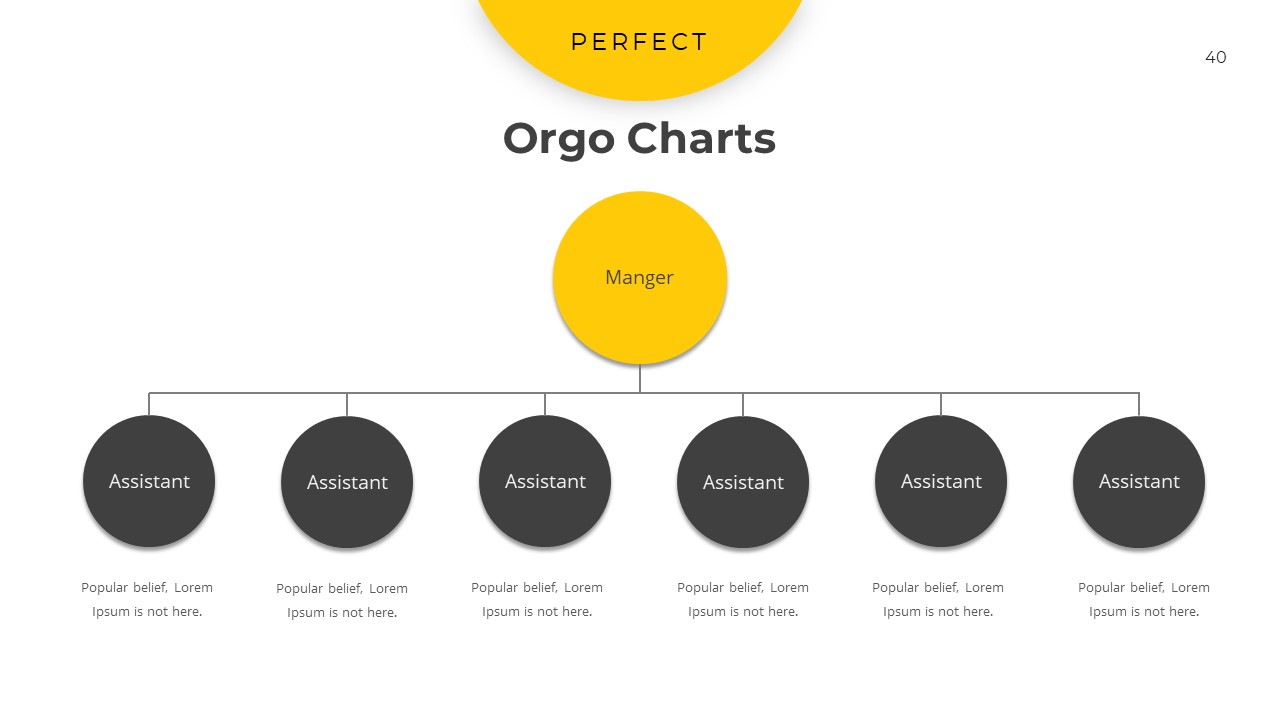 PERFECT

40

Orgo Charts

Manger

Assistant

Assistant

Assistant

Assistant

Assistant

Assistant

Popular belief, Lorem Ipsum is not here.

Popular belief, Lorem Ipsum is not here.

Popular belief, Lorem Ipsum is not here.

Popular belief, Lorem Ipsum is not here.

Popular belief, Lorem Ipsum is not here.

Popular belief, Lorem Ipsum is not here.